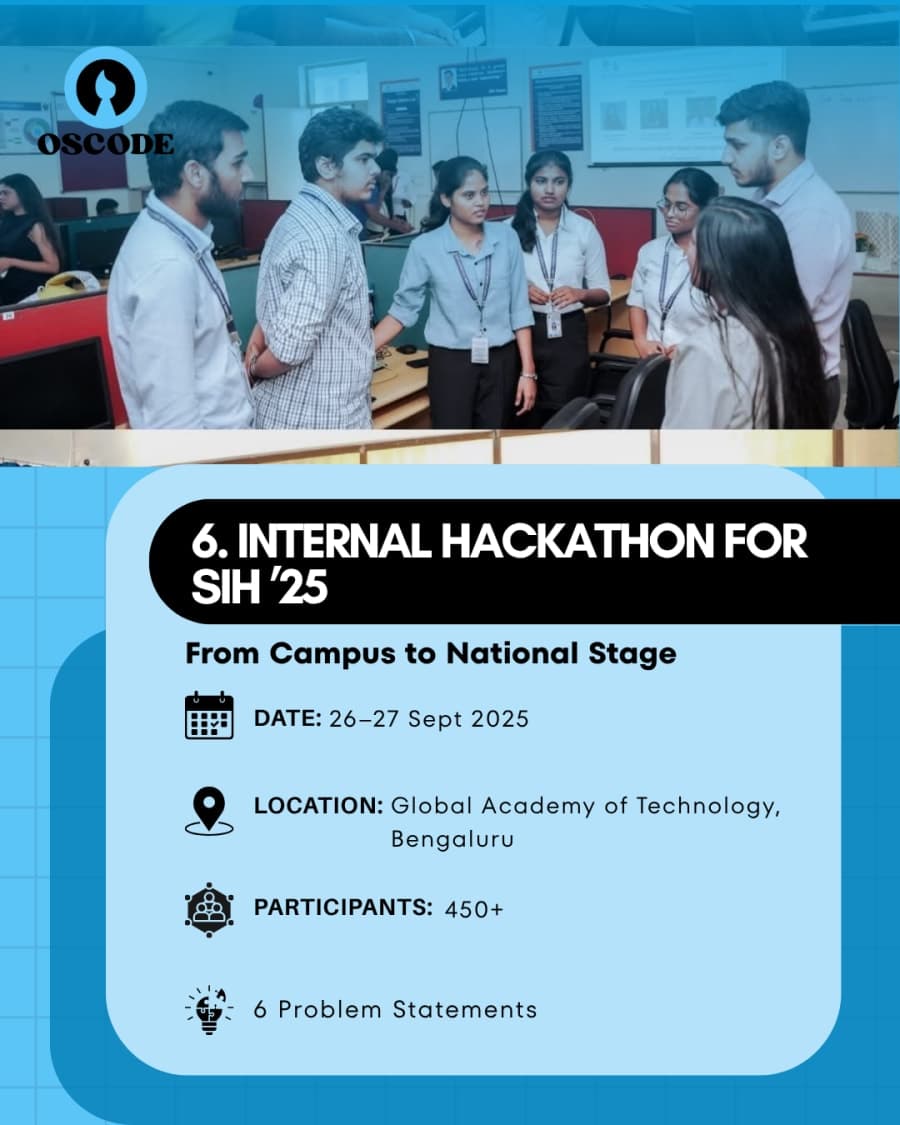 OSCODE

6. INTERNAL HACKATHON FOR SIH '25

From Campus to National Stage

DATE: 26–27 Sept 2025

LOCATION: Global Academy of Technology, Bengaluru

PARTICIPANTS: 450+

6 Problem Statements